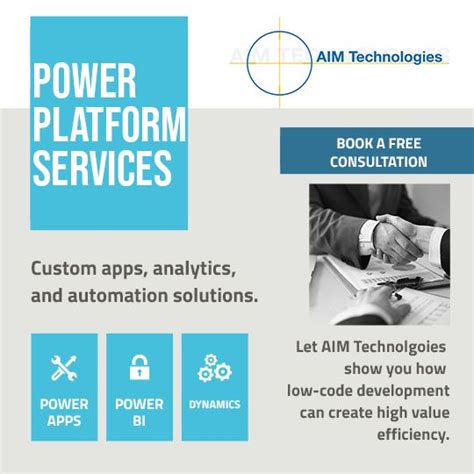 POWER PLATFORM SERVICES

AIM Technologies

BOOK A FREE CONSULTATION

Custom apps, analytics, and automation solutions.

POWER APPS

POWER BI

DYNAMICS

Let AIM Technolgoies show you how low-code development can create high value efficiency.